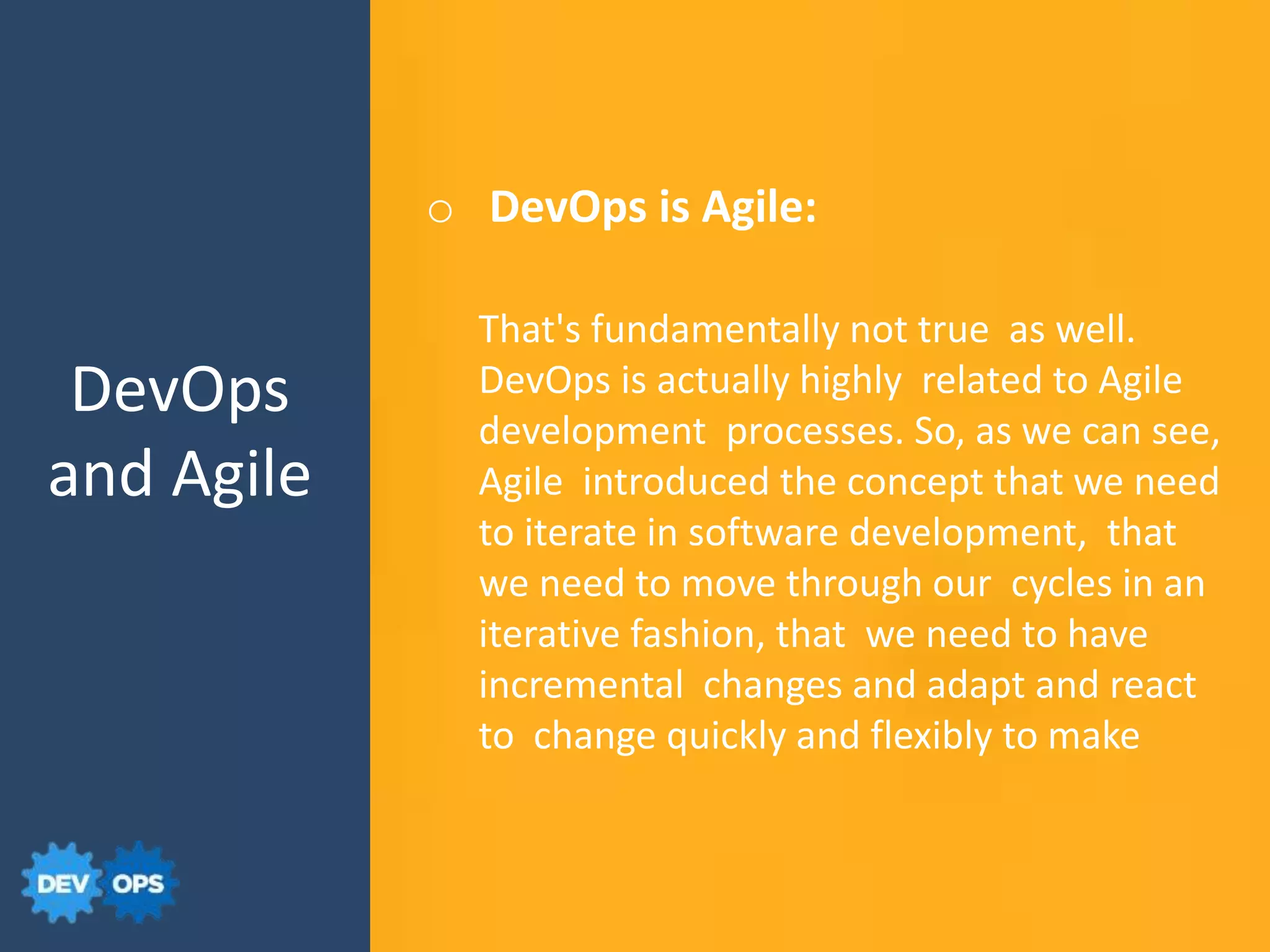 DevOps and Agile

DEV OPS

○ DevOps is Agile:

That's fundamentally not true as well. DevOps is actually highly related to Agile development processes. So, as we can see, Agile introduced the concept that we need to iterate in software development, that we need to move through our cycles in an iterative fashion, that we need to have incremental changes and adapt and react to change quickly and flexibly to make